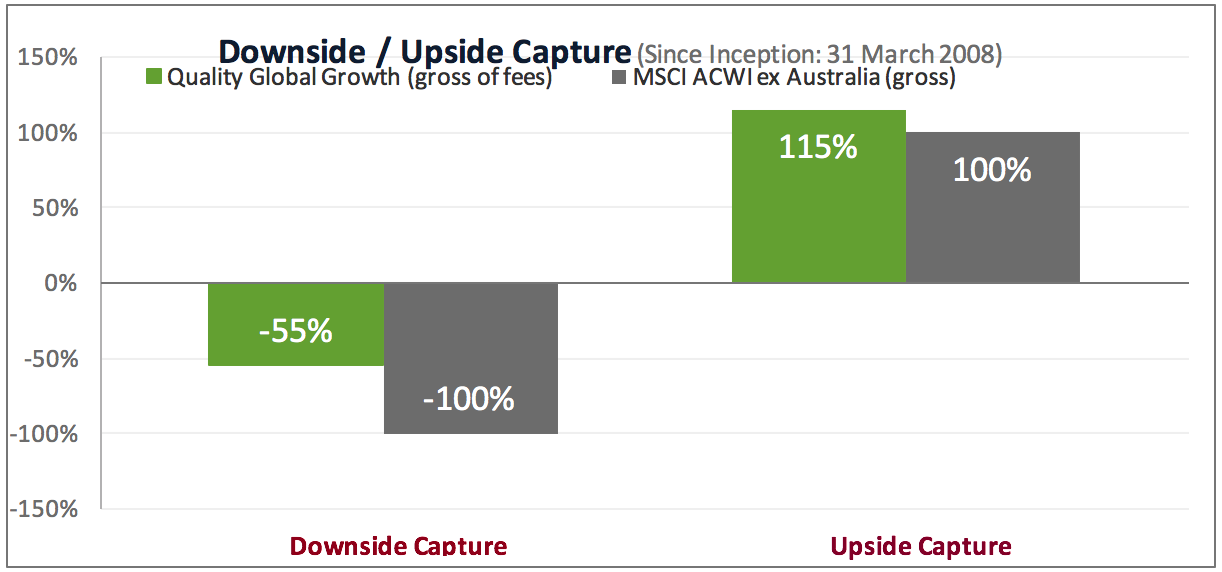 Downside / Upside Capture (Since Inception: 31 March 2008)

Quality Global Growth (gross of fees)
MSCI ACWI ex Australia (gross)

150%
100%
50%
0%
-50%
-100%
-150%

-55%
-100%
115%
100%

Downside Capture
Upside Capture